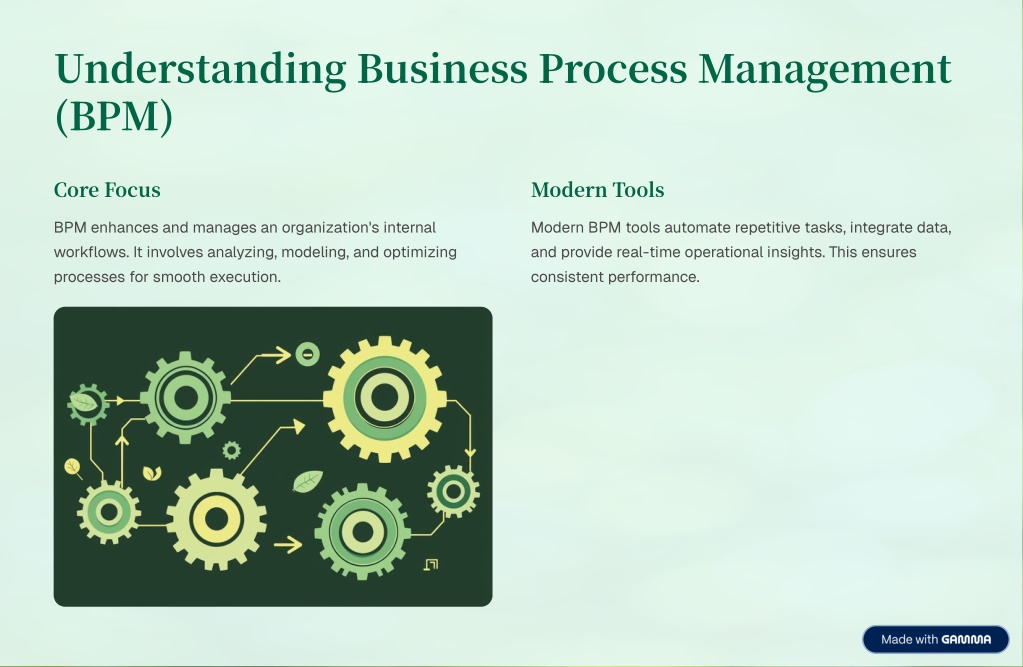 Understanding Business Process Management (BPM)

Core Focus

BPM enhances and manages an organization's internal workflows. It involves analyzing, modeling, and optimizing processes for smooth execution.

Modern Tools

Modern BPM tools automate repetitive tasks, integrate data, and provide real-time operational insights. This ensures consistent performance.

Made with GAMMA